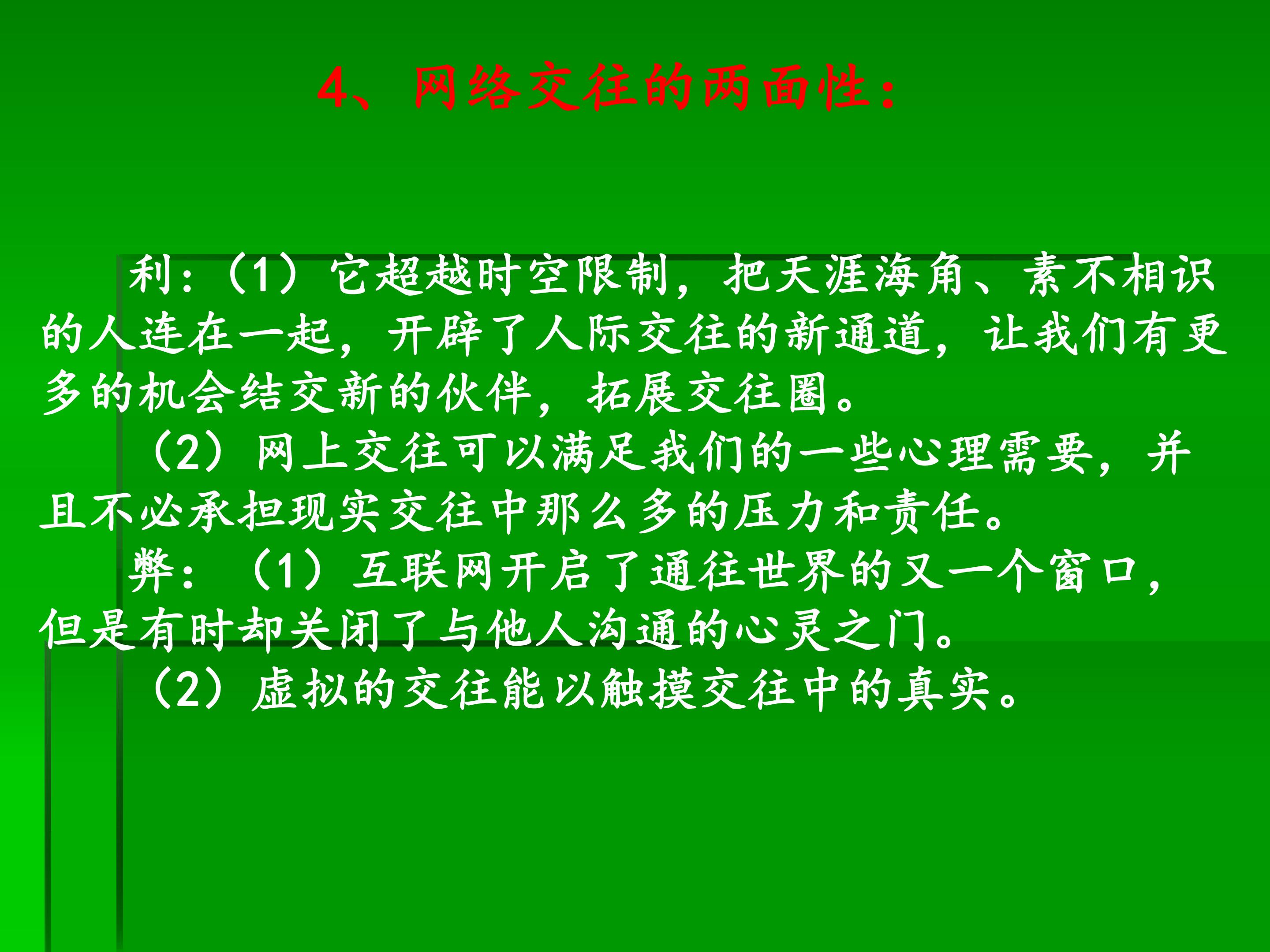 4、网络交往的两面性：

利：（1）它超越时空限制，把天涯海角、素不相识的人连在一起，开辟了人际交往的新通道，让我们有更多的机会结交新的伙伴，拓展交往圈。

（2）网上交往可以满足我们的一些心理需要，并且不必承担现实交往中那么多的压力和责任。

弊：（1）互联网开启了通往世界的又一个窗口，但是有时却关闭了与他人沟通的心灵之门。

（2）虚拟的交往能以触摸交往中的真实。